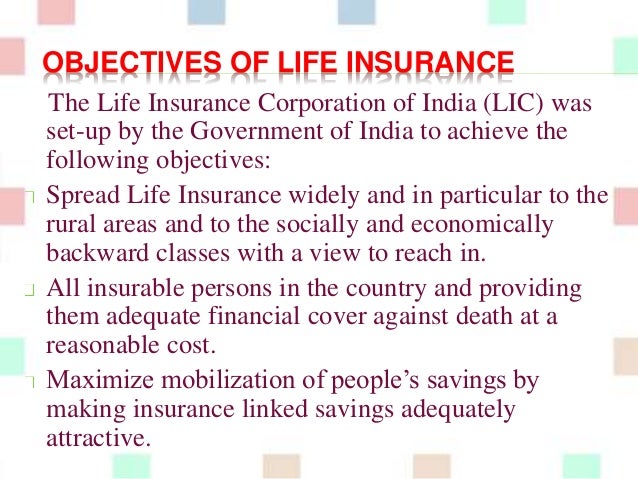 OBJECTIVES OF LIFE INSURANCE

The Life Insurance Corporation of India (LIC) was set-up by the Government of India to achieve the following objectives:

Spread Life Insurance widely and in particular to the rural areas and to the socially and economically backward classes with a view to reach in.

All insurable persons in the country and providing them adequate financial cover against death at a reasonable cost.

Maximize mobilization of people’s savings by making insurance linked savings adequately attractive.